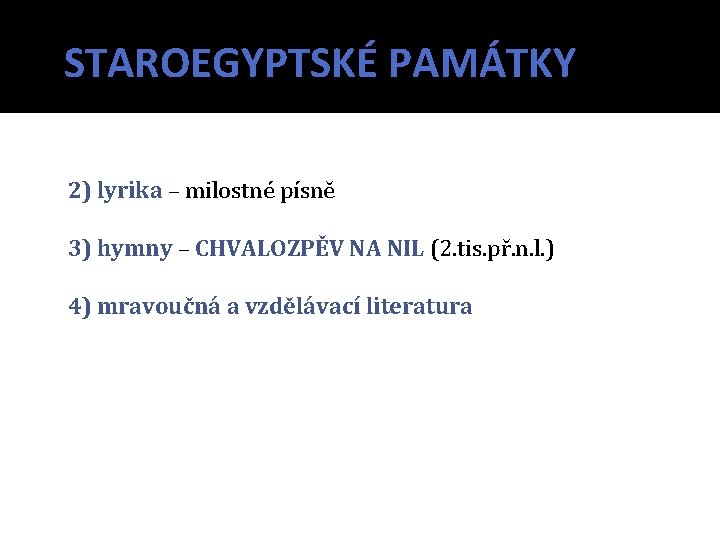 STAROEGYPTSKÉ PAMÁTKY

2) lyrika – milostné písně

3) hymny – CHVALOZPĚV NA NIL (2.tis.př.n.l.)

4) mravoučná a vzdělávací literatura